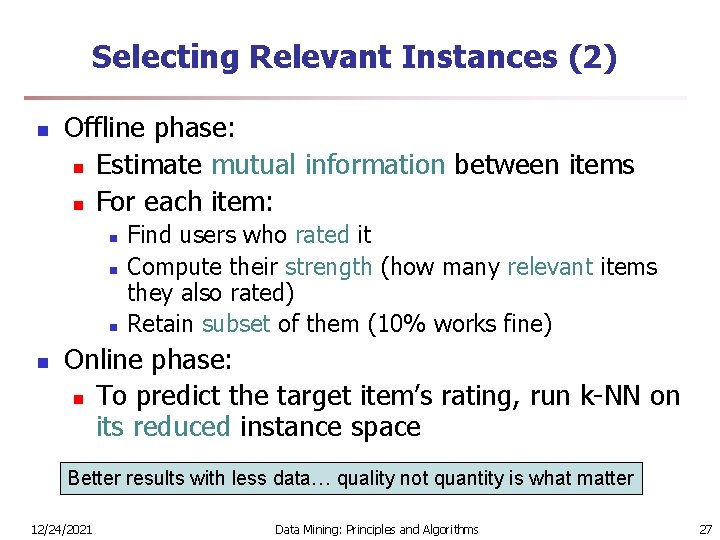 Selecting Relevant Instances (2)

- Offline phase:
  - Estimate mutual information between items
  - For each item:
    - Find users who rated it
    - Compute their strength (how many relevant items they also rated)
    - Retain subset of them (10% works fine)
- Online phase:
  - To predict the target item's rating, run k-NN on its reduced instance space

Better results with less data… quality not quantity is what matter

12/24/2021 Data Mining: Principles and Algorithms 27